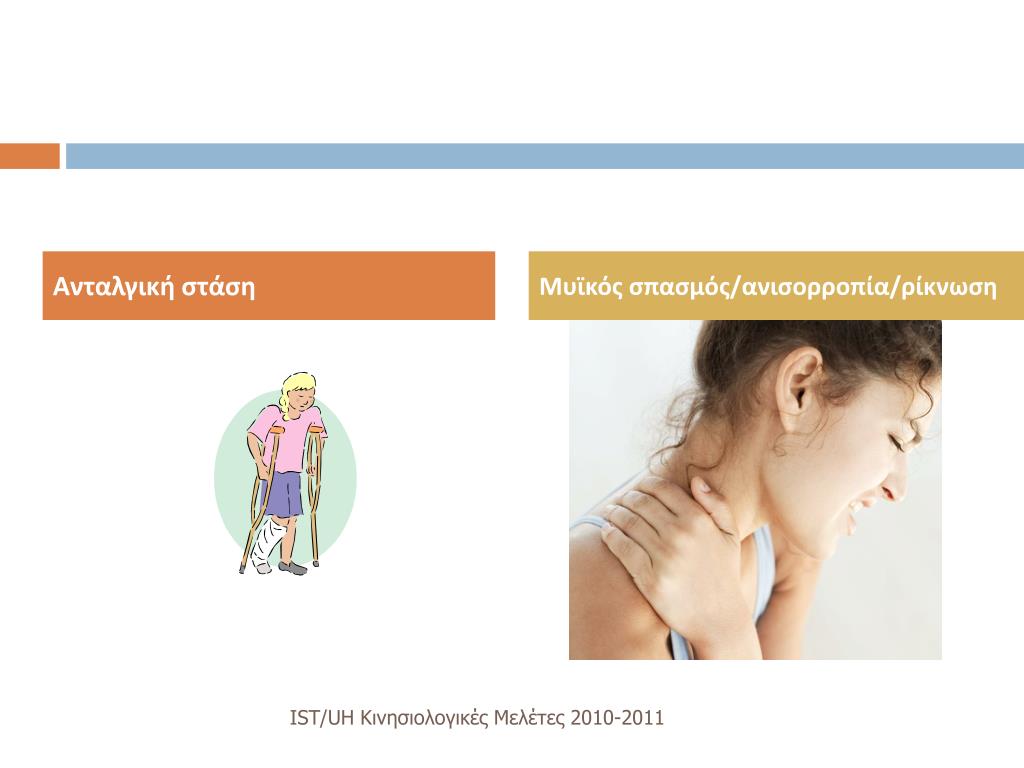 Ανταλγική στάση

Μυϊκός σπασμός/ανισορροπία/ρίκνωση

IST/UH Κινησιολογικές Μελέτες 2010-2011